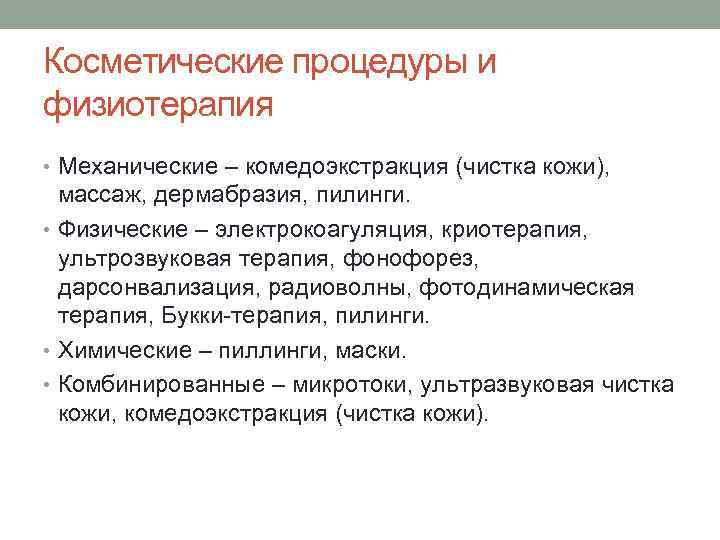 Косметические процедуры и физиотерапия

• Механические – комедоэкстракция (чистка кожи), массаж, дермабразия, пилинги.

• Физические – электрокоагуляция, криотерапия, ультрозвуковая терапия, фонофорез, дарсонвализация, радиоволны, фотодинамическая терапия, Букки-терапия, пилинги.

• Химические – пиллинги, маски.

• Комбинированные – микротоки, ультразвуковая чистка кожи, комедоэкстракция (чистка кожи).